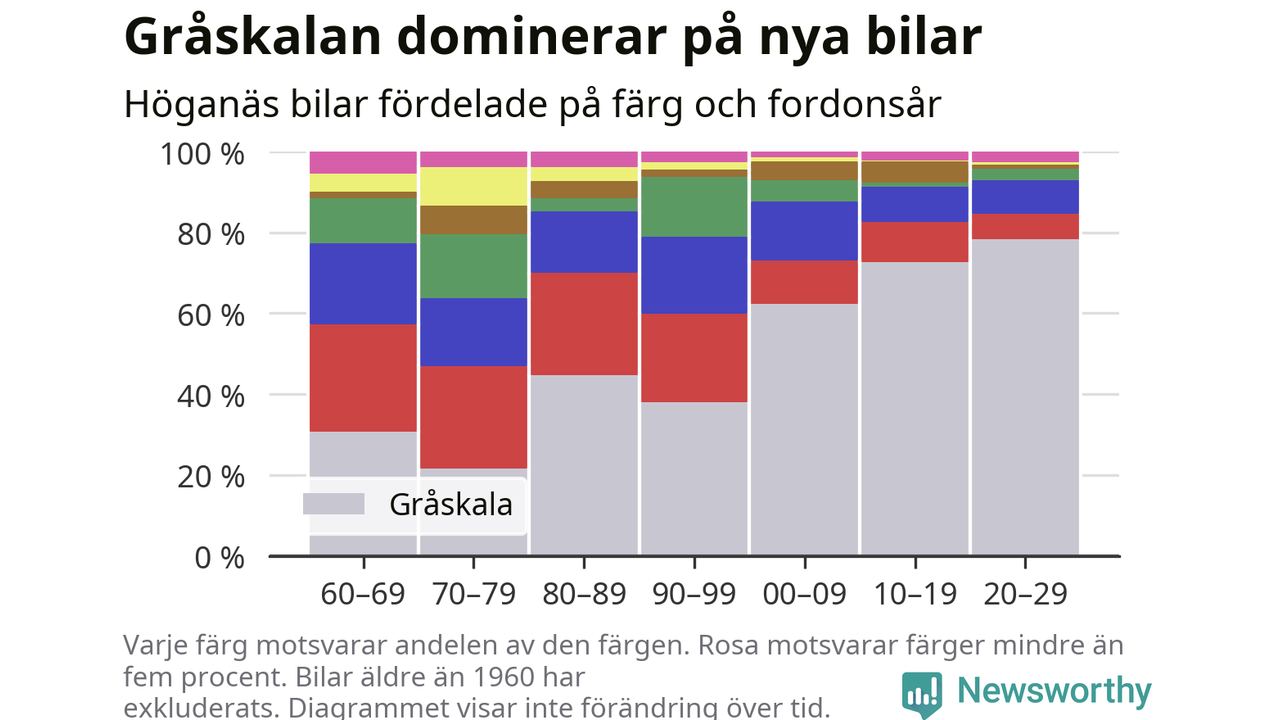 Gråskalan dominerar på nya bilar

Höganäs bilar fördelade på färg och fordonsår

100 %
80 %
60 %
40 %
20 %
0 %

Gråskala

60–69
70–79
80–89
90–99
00–09
10–19
20–29

Varje färg motsvarar andelen av den färgen. Rosa motsvarar färger mindre än fem procent. Bilar äldre än 1960 har exkluderats. Diagrammet visar inte förändring över tid.

Newsworthy